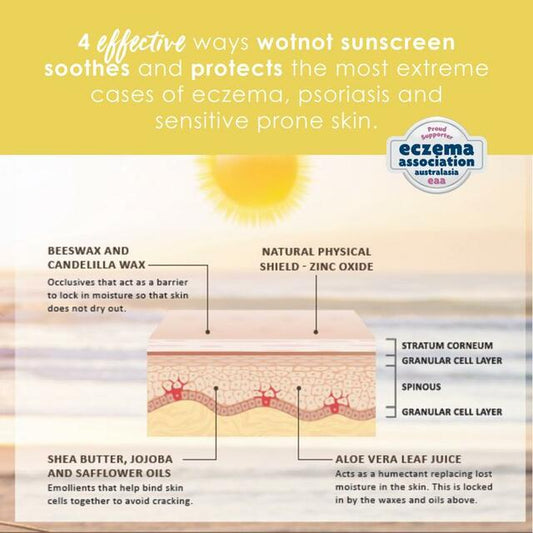 4 effective ways wotnot sunscreen soothes and protects the most extreme cases of eczema, psoriasis and sensitive prone skin.

Proud Supporter
eczema association australasia
eaa

BEESWAX AND CANDELILLA WAX
Occlusives that act as a barrier to lock in moisture so that skin does not dry out.

NATURAL PHYSICAL SHIELD - ZINC OXIDE

STRATUM CORNEUM
GRANULAR CELL LAYER
SPINOUS
GRANULAR CELL LAYER

SHEA BUTTER, JOJOBA AND SAFFLOWER OILS
Emollients that help bind skin cells together to avoid cracking.

ALOE VERA LEAF JUICE
Acts as a humectant replacing lost moisture in the skin. This is locked in by the waxes and oils above.